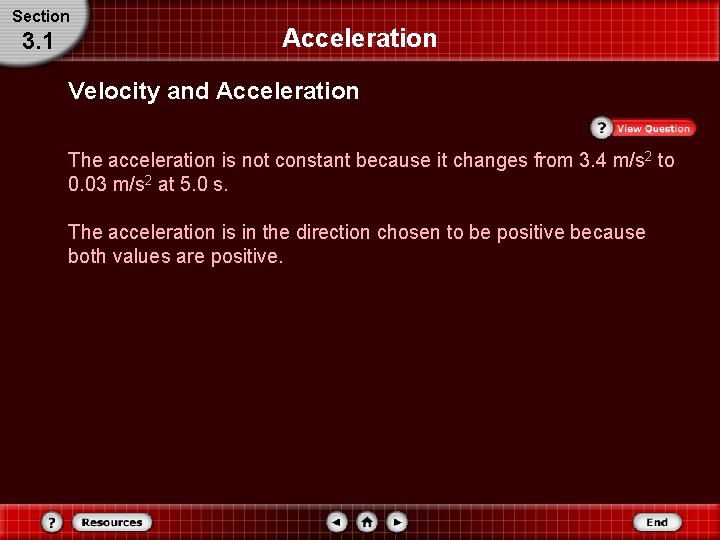 Section
3.1

Acceleration

Velocity and Acceleration

? View Question

The acceleration is not constant because it changes from 3.4 $m/s^2$ to 0.03 $m/s^2$ at 5.0 s.

The acceleration is in the direction chosen to be positive because both values are positive.

? Resources

End